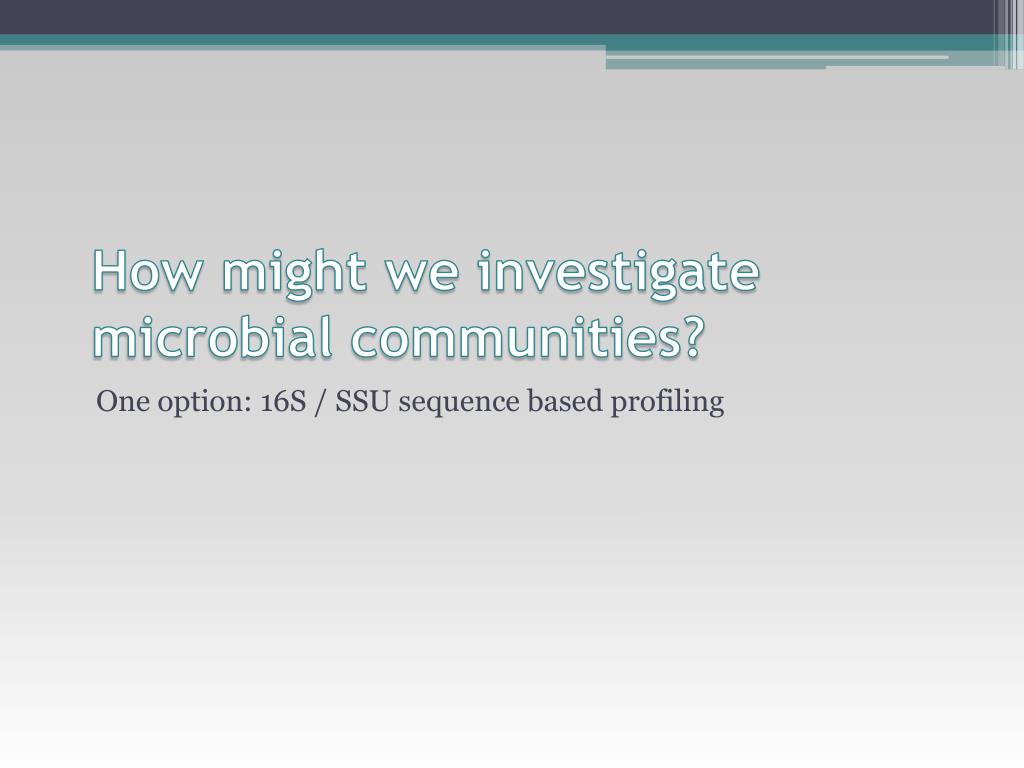 How might we investigate microbial communities?

One option: 16S / SSU sequence based profiling